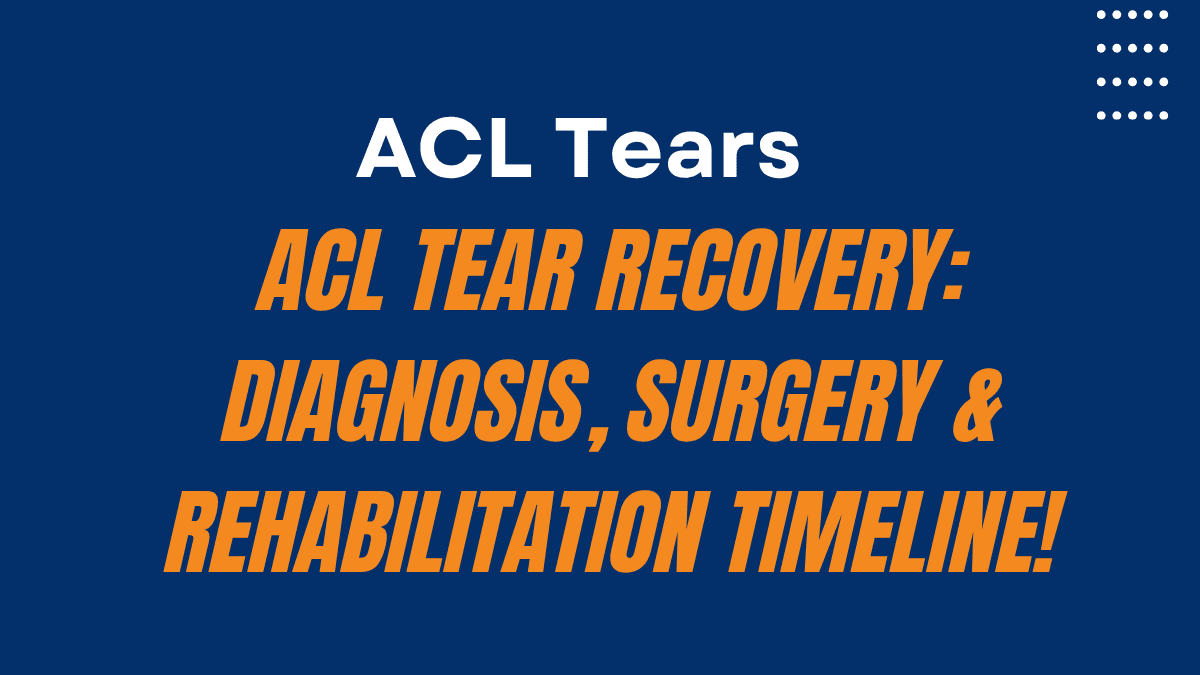 ACL Tears

ACL TEAR RECOVERY: DIAGNOSIS, SURGERY & REHABILITATION TIMELINE!